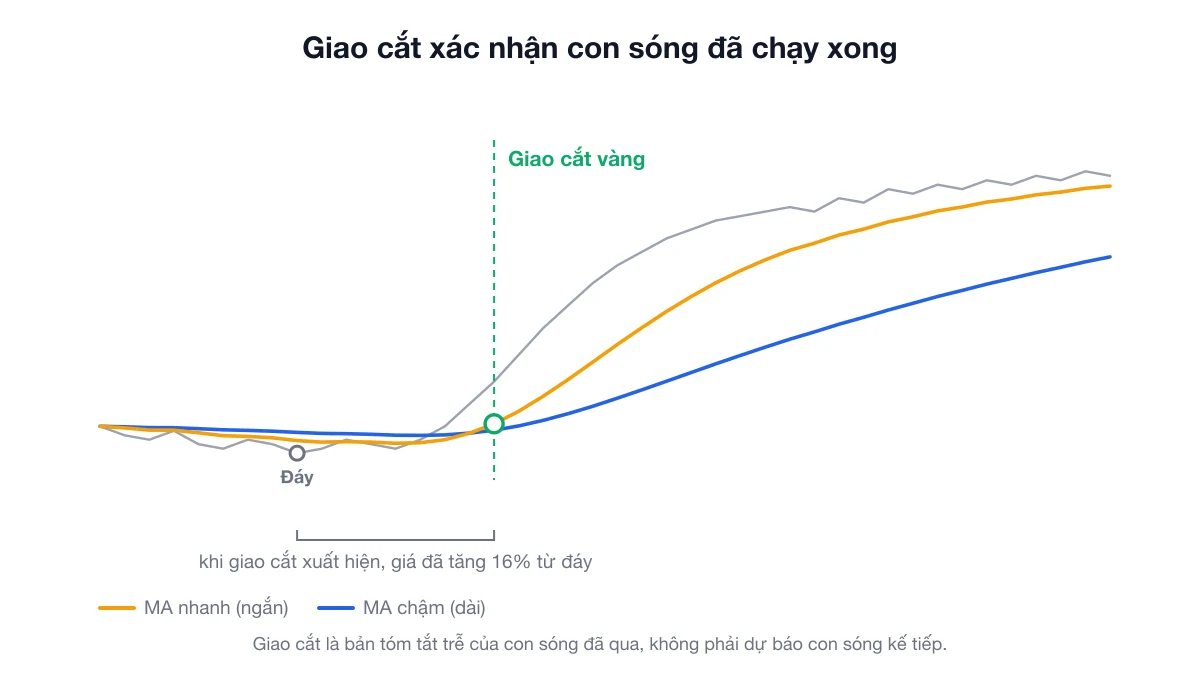 Giao cắt xác nhận con sóng đã chạy xong

Giao cắt vàng

Đáy

khi giao cắt xuất hiện, giá đã tăng 16% từ đáy

MA nhanh (ngắn) MA chậm (dài)

Giao cắt là bản tóm tắt trễ của con sóng đã qua, không phải dự báo con sóng kế tiếp.